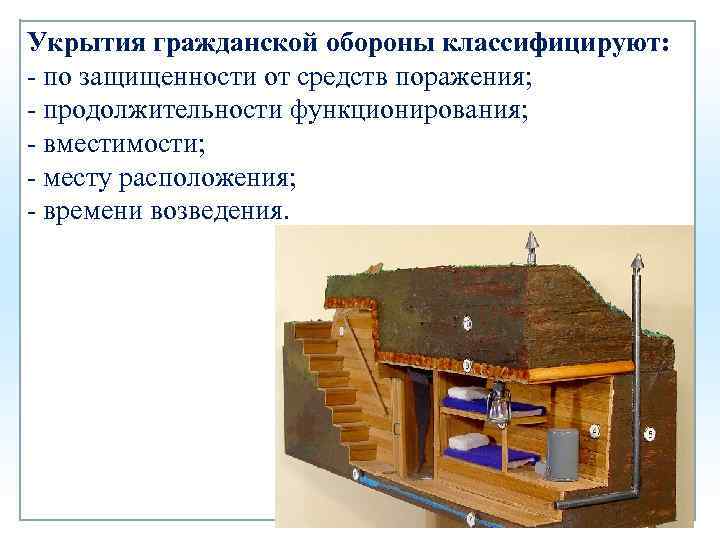 Укрытия гражданской обороны классифицируют:
- по защищенности от средств поражения;
- продолжительности функционирования;
- вместимости;
- месту расположения;
- времени возведения.